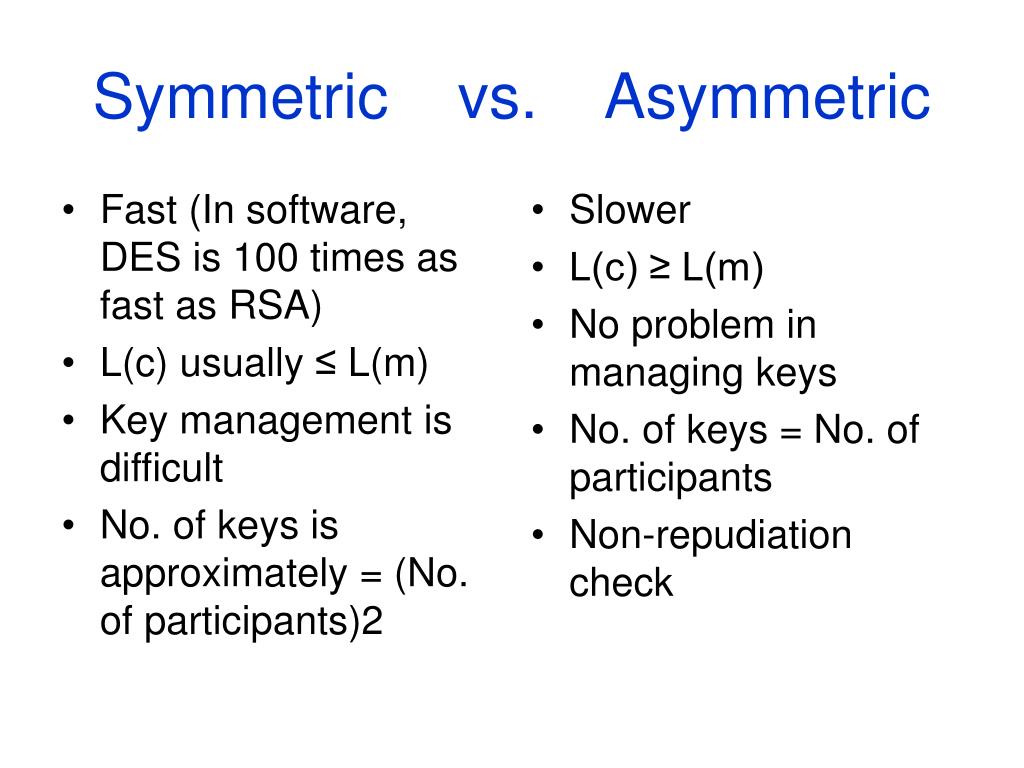 Symmetric vs. Asymmetric

• Fast (In software, DES is 100 times as fast as RSA)
• L(c) usually ≤ L(m)
• Key management is difficult
• No. of keys is approximately = (No. of participants)2

• Slower
• L(c) ≥ L(m)
• No problem in managing keys
• No. of keys = No. of participants
• Non-repudiation check